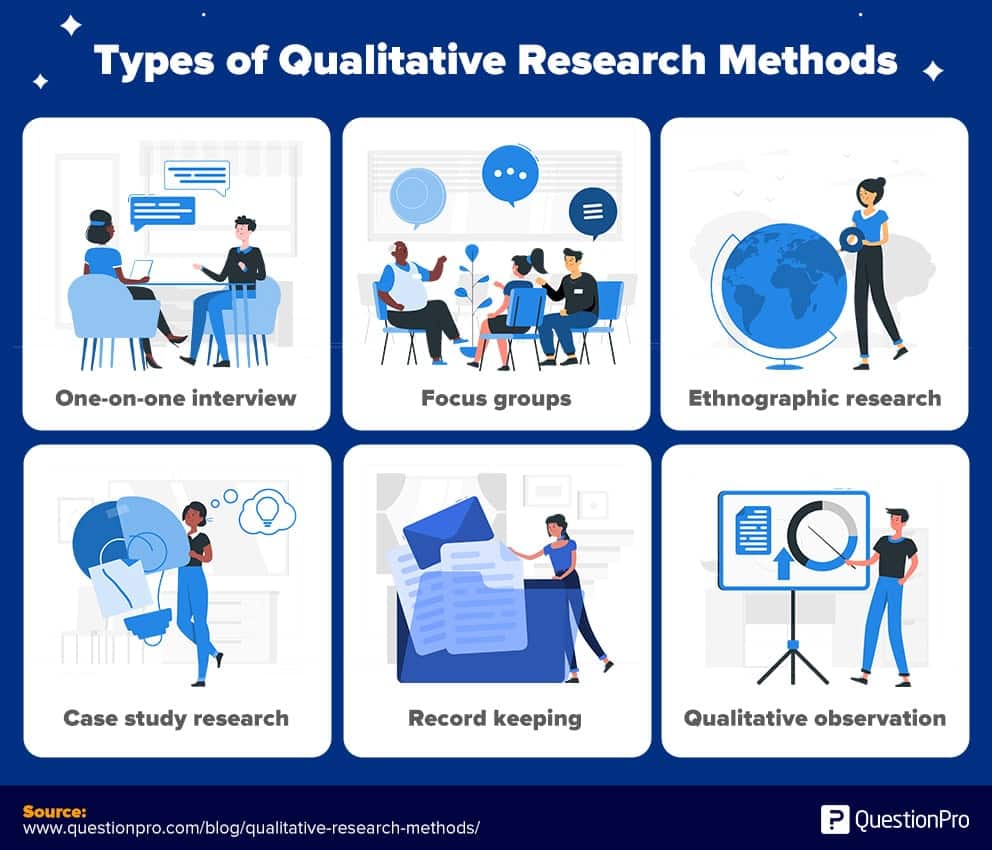 Types of Qualitative Research Methods

One-on-one interview

Focus groups

Ethnographic research

Case study research

Record keeping

Qualitative observation

Source:
www.questionpro.com/blog/qualitative-research-methods/

QuestionPro